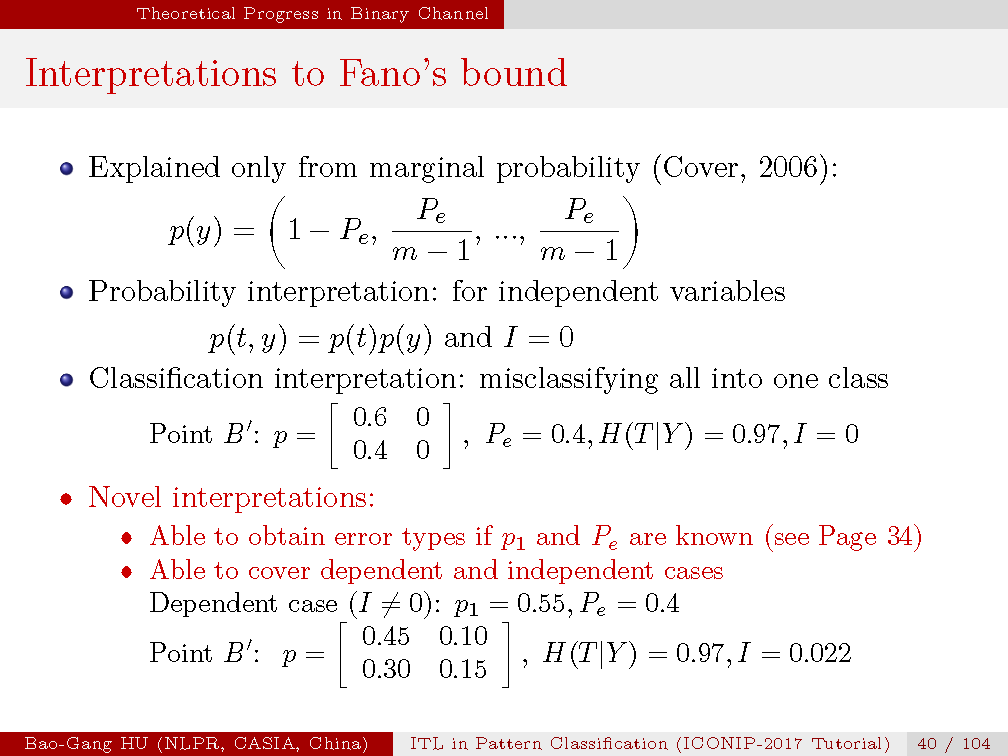 Theoretical Progress in Binary Channel

Interpretations to Fano's bound

Explained only from marginal probability (Cover, 2006):

$p(y) = \left(1 - P_e, \frac{P_e}{m-1}, ..., \frac{P_e}{m-1}\right)$

Probability interpretation: for independent variables

$p(t, y) = p(t)p(y)$ and $I = 0$

Classification interpretation: misclassifying all into one class

Point $B'$: $p = \begin{bmatrix} 0.6 & 0 \\ 0.4 & 0 \end{bmatrix}$, $P_e = 0.4, H(T|Y) = 0.97, I = 0$

Novel interpretations:

Able to obtain error types if $p_1$ and $P_e$ are known (see Page 34)

Able to cover dependent and independent cases

Dependent case ($I \neq 0$): $p_1 = 0.55, P_e = 0.4$

Point $B'$: $p = \begin{bmatrix} 0.45 & 0.10 \\ 0.30 & 0.15 \end{bmatrix}$, $H(T|Y) = 0.97, I = 0.022$

Bao-Gang HU (NLPR, CASIA, China) ITL in Pattern Classification (ICONIP-2017 Tutorial) 40 / 104